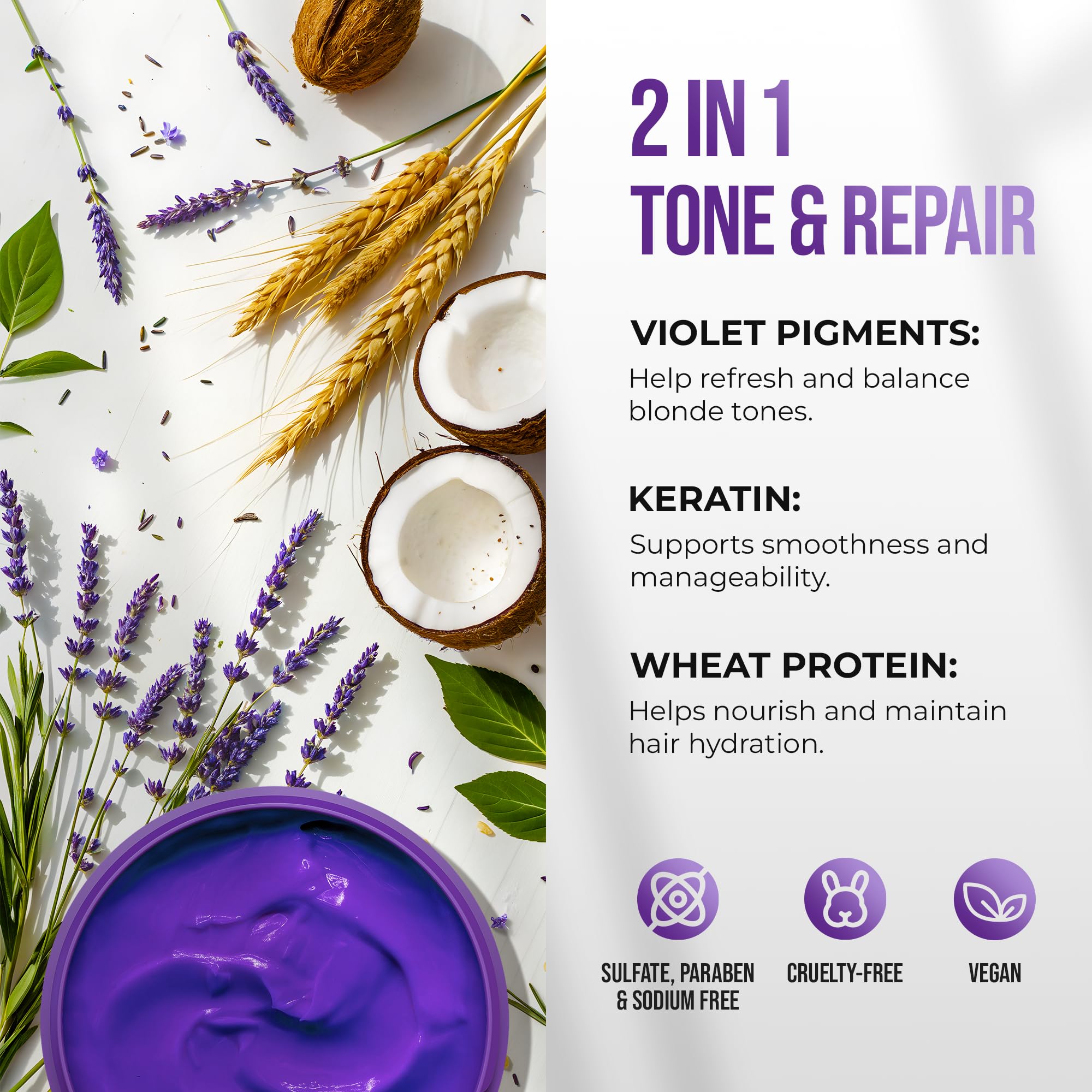 2 IN 1
TONE & REPAIR

VIOLET PIGMENTS:
Help refresh and balance blonde tones.

KERATIN:
Supports smoothness and manageability.

WHEAT PROTEIN:
Helps nourish and maintain hair hydration.

SULFATE, PARABEN & SODIUM FREE

CRUELTY-FREE

VEGAN